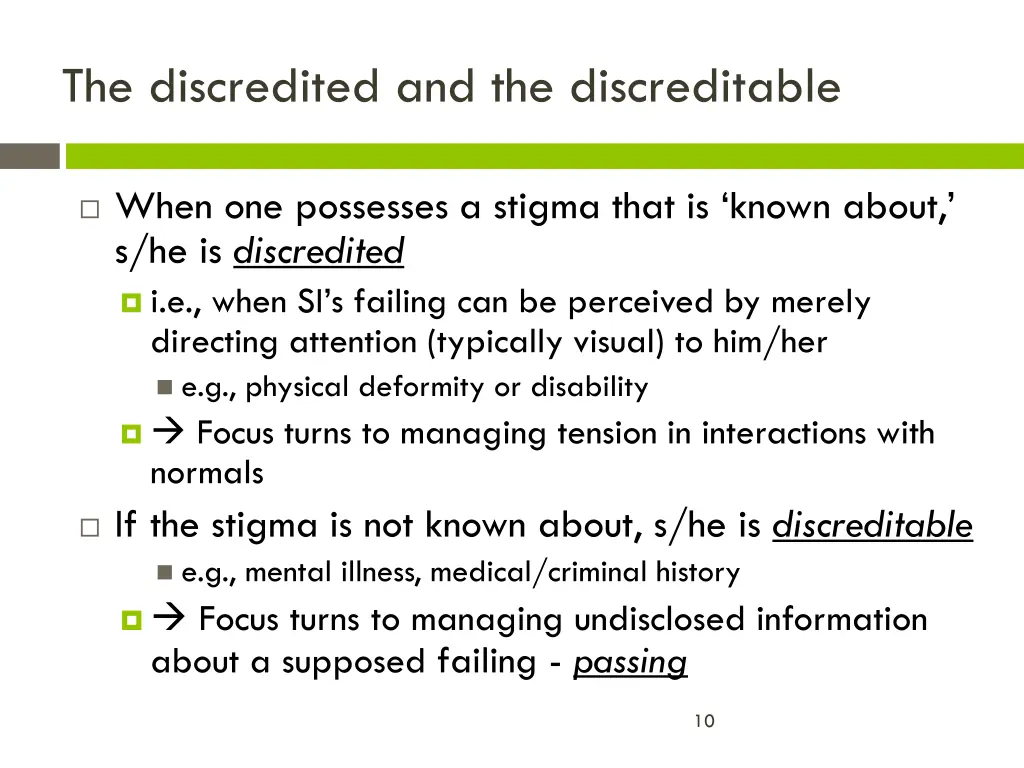 The discredited and the discreditable

When one possesses a stigma that is ‘known about,’ s/he is discredited

i.e., when SI’s failing can be perceived by merely directing attention (typically visual) to him/her

e.g., physical deformity or disability

→ Focus turns to managing tension in interactions with normals

If the stigma is not known about, s/he is discreditable

e.g., mental illness, medical/criminal history

→ Focus turns to managing undisclosed information about a supposed failing - passing

10